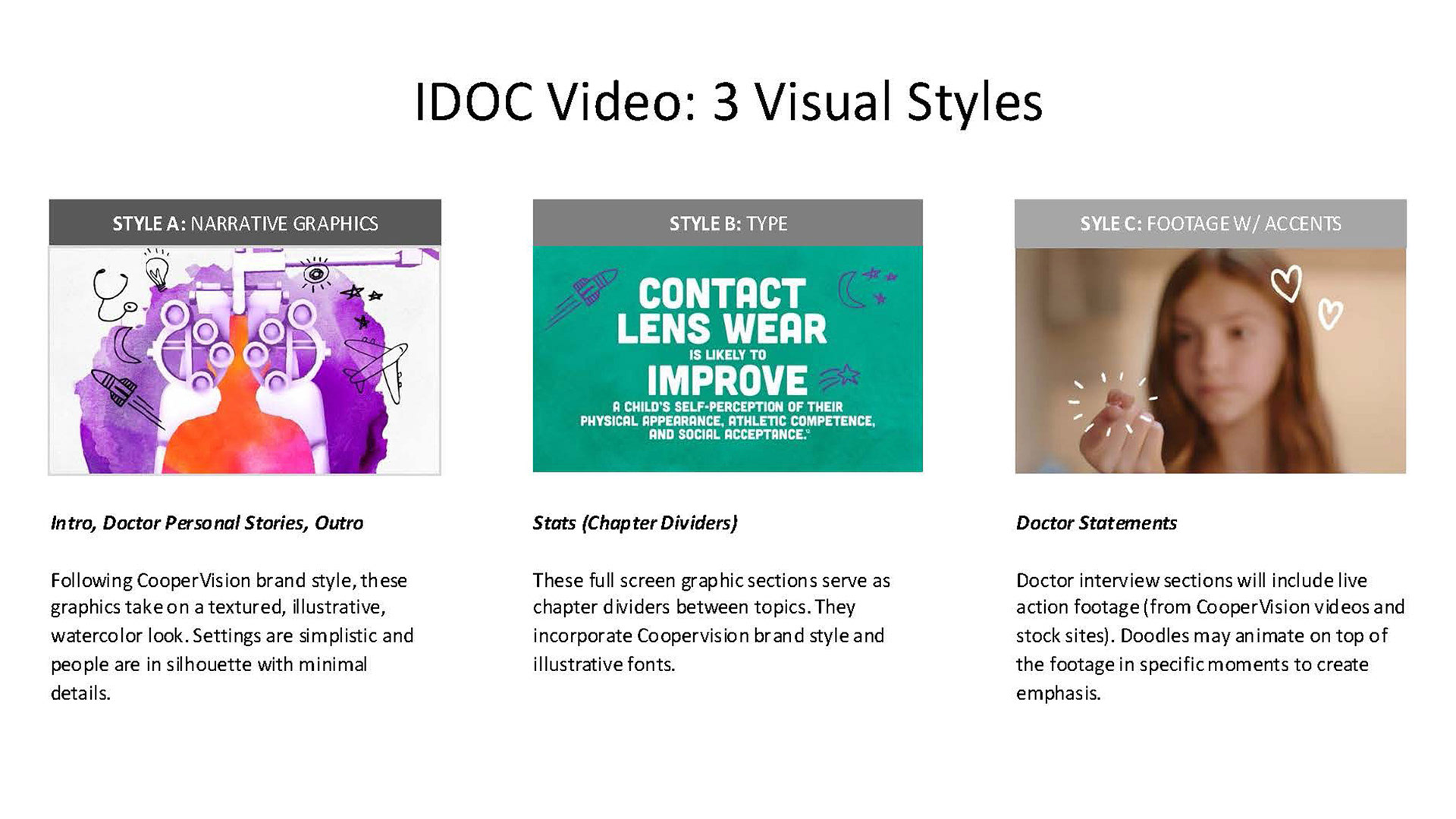 IDOC Video: 3 Visual Styles

STYLE A: NARRATIVE GRAPHICS

Intro, Doctor Personal Stories, Outro

Following CooperVision brand style, these graphics take on a textured, illustrative, watercolor look. Settings are simplistic and people are in silhouette with minimal details.

STYLE B: TYPE

CONTACT LENS WEAR IS LIKELY TO IMPROVE A CHILD'S SELF-PERCEPTION OF THEIR PHYSICAL APPEARANCE, ATHLETIC COMPETENCE, AND SOCIAL ACCEPTANCE.

Stats (Chapter Dividers)

These full screen graphic sections serve as chapter dividers between topics. They incorporate Coopervision brand style and illustrative fonts.

SYLE C: FOOTAGE W/ ACCENTS

Doctor Statements

Doctor interview sections will include live action footage (from CooperVision videos and stock sites). Doodles may animate on top of the footage in specific moments to create emphasis.